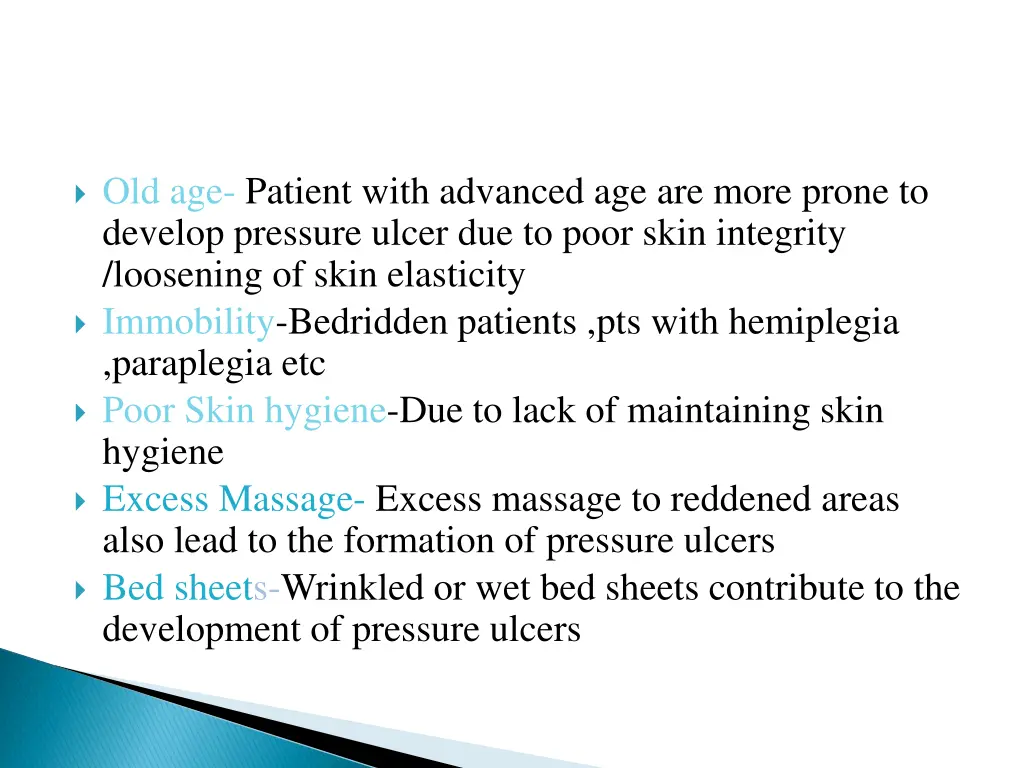 Old age- Patient with advanced age are more prone to develop pressure ulcer due to poor skin integrity /loosening of skin elasticity

Immobility-Bedridden patients ,pts with hemiplegia ,paraplegia etc

Poor Skin hygiene-Due to lack of maintaining skin hygiene

Excess Massage- Excess massage to reddened areas also lead to the formation of pressure ulcers

Bed sheets-Wrinkled or wet bed sheets contribute to the development of pressure ulcers